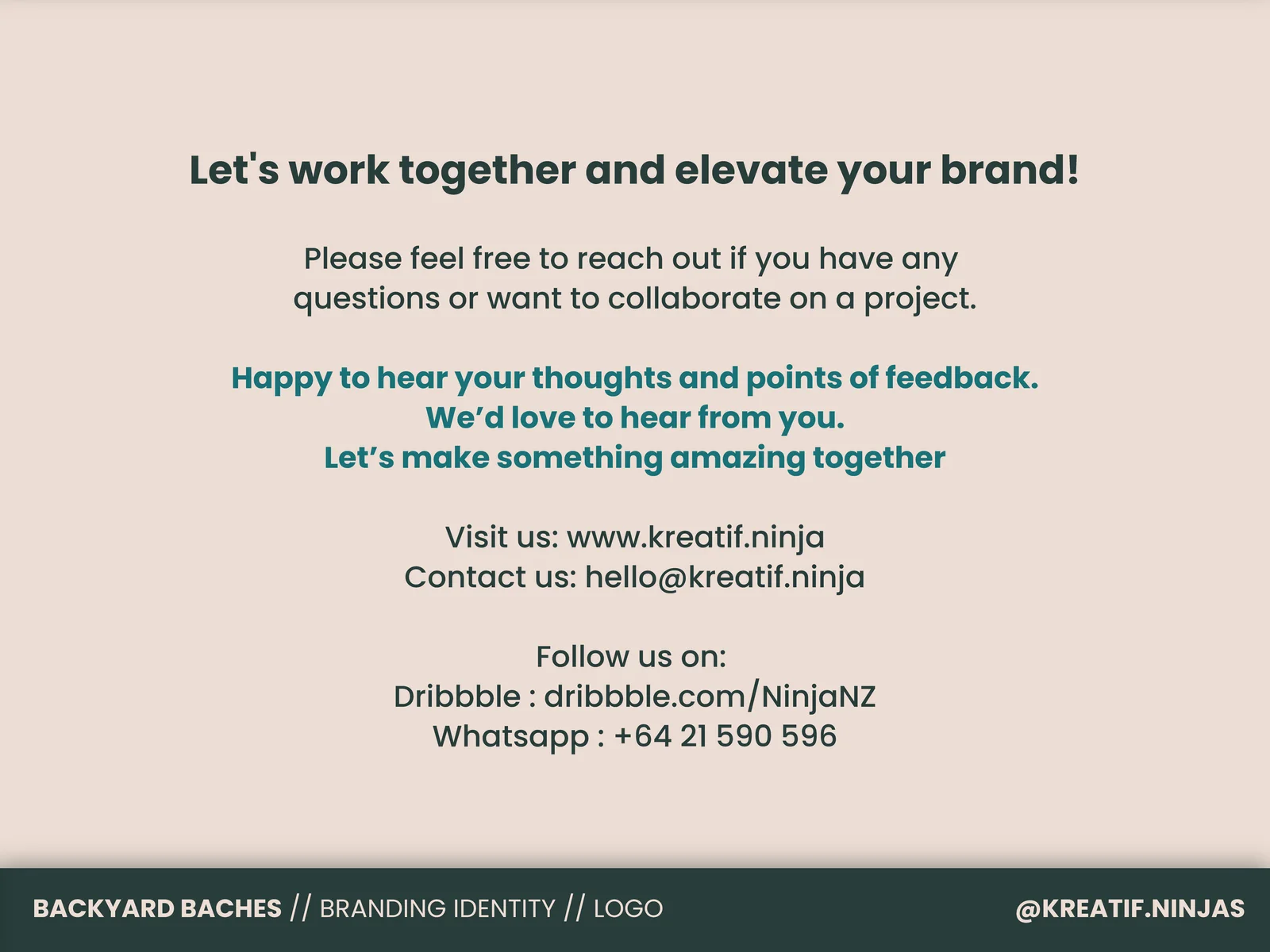 Let's work together and elevate your brand!

Please feel free to reach out if you have any questions or want to collaborate on a project.

Happy to hear your thoughts and points of feedback.
We’d love to hear from you.
Let’s make something amazing together

Visit us: www.kreatif.ninja
Contact us: hello@kreatif.ninja

Follow us on:
Dribbble : dribbble.com/NinjaNZ
Whatsapp : +64 21 590 596

BACKYARD BACHES // BRANDING IDENTITY // LOGO

@KREATIF.NINJAS